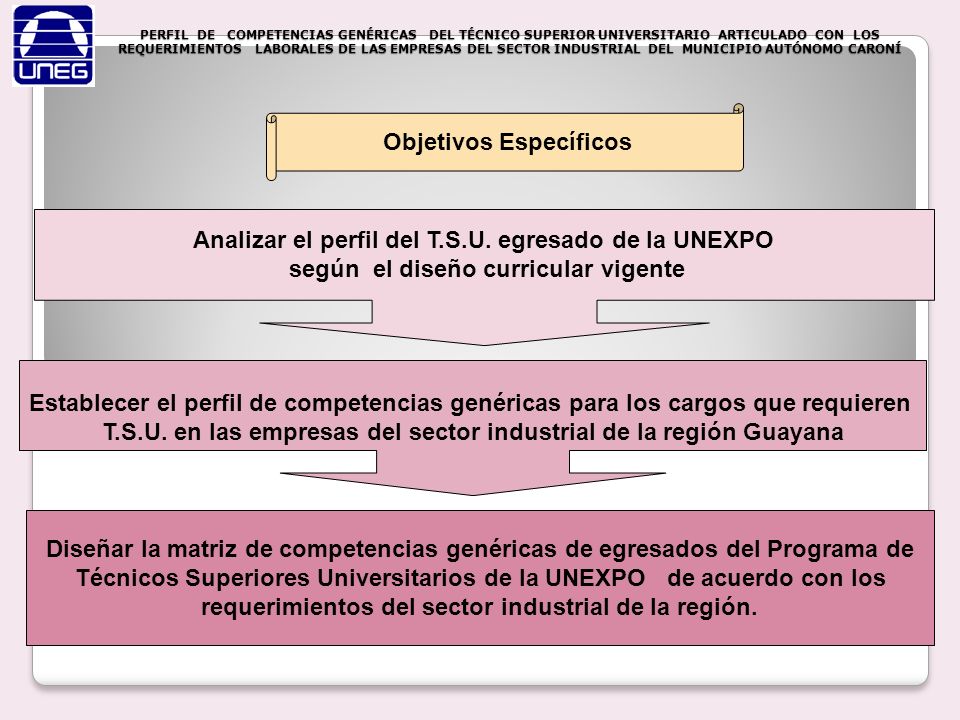 UNEG

PERFIL DE COMPETENCIAS GENÉRICAS DEL TÉCNICO SUPERIOR UNIVERSITARIO ARTICULADO CON LOS REQUERIMIENTOS LABORALES DE LAS EMPRESAS DEL SECTOR INDUSTRIAL DEL MUNICIPIO AUTÓNOMO CARONÍ

Objetivos Específicos

Analizar el perfil del T.S.U. egresado de la UNEXPO según el diseño curricular vigente

Establecer el perfil de competencias genéricas para los cargos que requieren T.S.U. en las empresas del sector industrial de la región Guayana

Diseñar la matriz de competencias genéricas de egresados del Programa de Técnicos Superiores Universitarios de la UNEXPO de acuerdo con los requerimientos del sector industrial de la región.